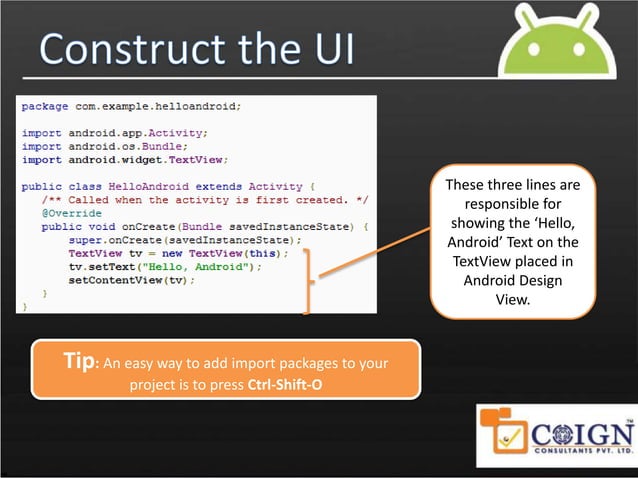 Construct the UI

package com.example.helloandroid;

import android.app.Activity;
import android.os.Bundle;
import android.widget.TextView;

public class HelloAndroid extends Activity {
/** Called when the activity is first created. */
@Override
public void onCreate(Bundle savedInstanceState) {
super.onCreate(savedInstanceState);
TextView tv = new TextView(this);
tv.setText("Hello, Android");
setContentView(tv);
}
}

These three lines are responsible for showing the 'Hello, Android' Text on the TextView placed in Android Design View.

Tip: An easy way to add import packages to your project is to press Ctrl-Shift-O

COIGN™
CONSULTANTS PVT. LTD.